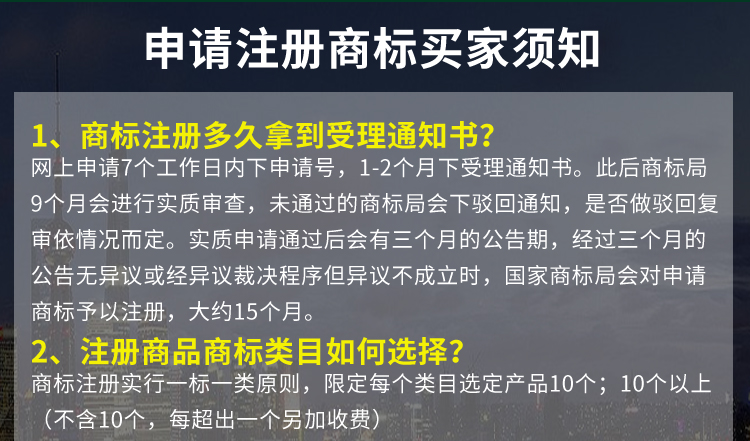 申请注册商标买家须知

1、商标注册多久拿到受理通知书?

网上申请7个工作日内下申请号，1-2个月下受理通知书。此后商标局9个月会进行实质审查，未通过的商标局会下驳回通知，是否做驳回复审依情况而定。实质申请通过后会有三个月的公告期，经过三个月的公告无异议或经异议裁决程序但异议不成立时，国家商标局会对申请商标予以注册，大约15个月。

2、注册商品商标类目如何选择?

商标注册实行一标一类原则，限定每个类目选定产品10个；10个以上（不含10个，每超出一个另加收费）